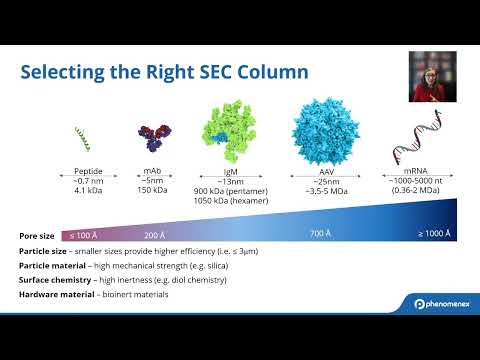 Selecting the Right SEC Column

Peptide
~0.7 nm
4.1 kDa

mAb
~5nm
150 kDa

IgM
~13nm
900 kDa (pentamer)
1050 kDa (hexamer)

AAV
~25nm
~3.5-5 MDa

mRNA
~1000-5000 nt
(0.36-2 MDa)

Pore size ≤ 100 Å 200 Å 700 Å ≥ 1000 Å

Particle size – smaller sizes provide higher efficiency (i.e. ≤ 3µm)

Particle material – high mechanical strength (e.g. silica)

Surface chemistry – high inertness (e.g. diol chemistry)

Hardware material – bioinert materials

phenomenex